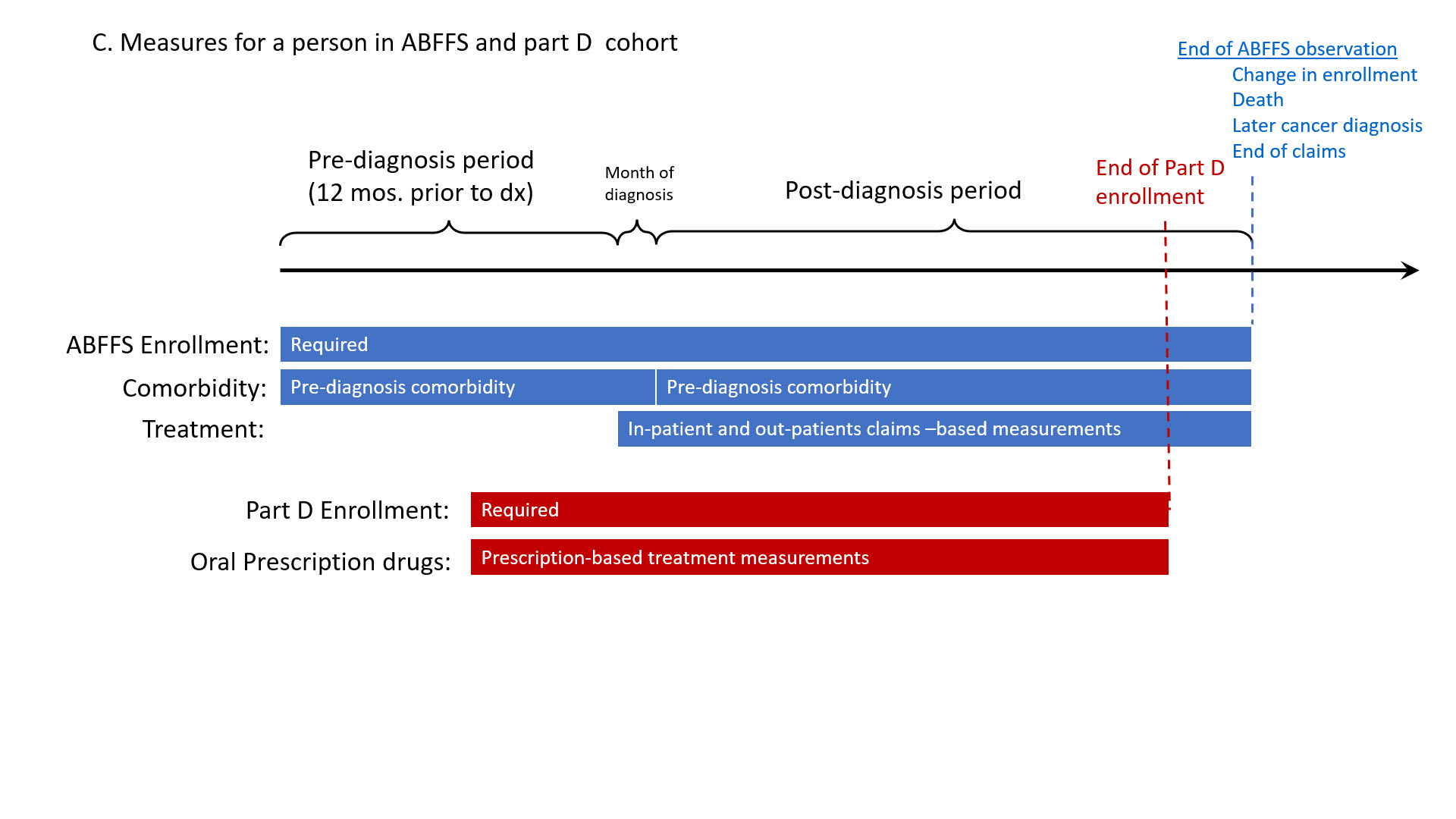 C. Measures for a person in ABFFS and part D cohort

End of ABFFS observation
Change in enrollment
Death
Later cancer diagnosis
End of claims

Pre-diagnosis period (12 mos. prior to dx)

Month of diagnosis

Post-diagnosis period

End of Part D enrollment

ABFFS Enrollment: Required

Comorbidity: Pre-diagnosis comorbidity Pre-diagnosis comorbidity

Treatment: In-patient and out-patients claims –based measurements

Part D Enrollment: Required

Oral Prescription drugs: Prescription-based treatment measurements